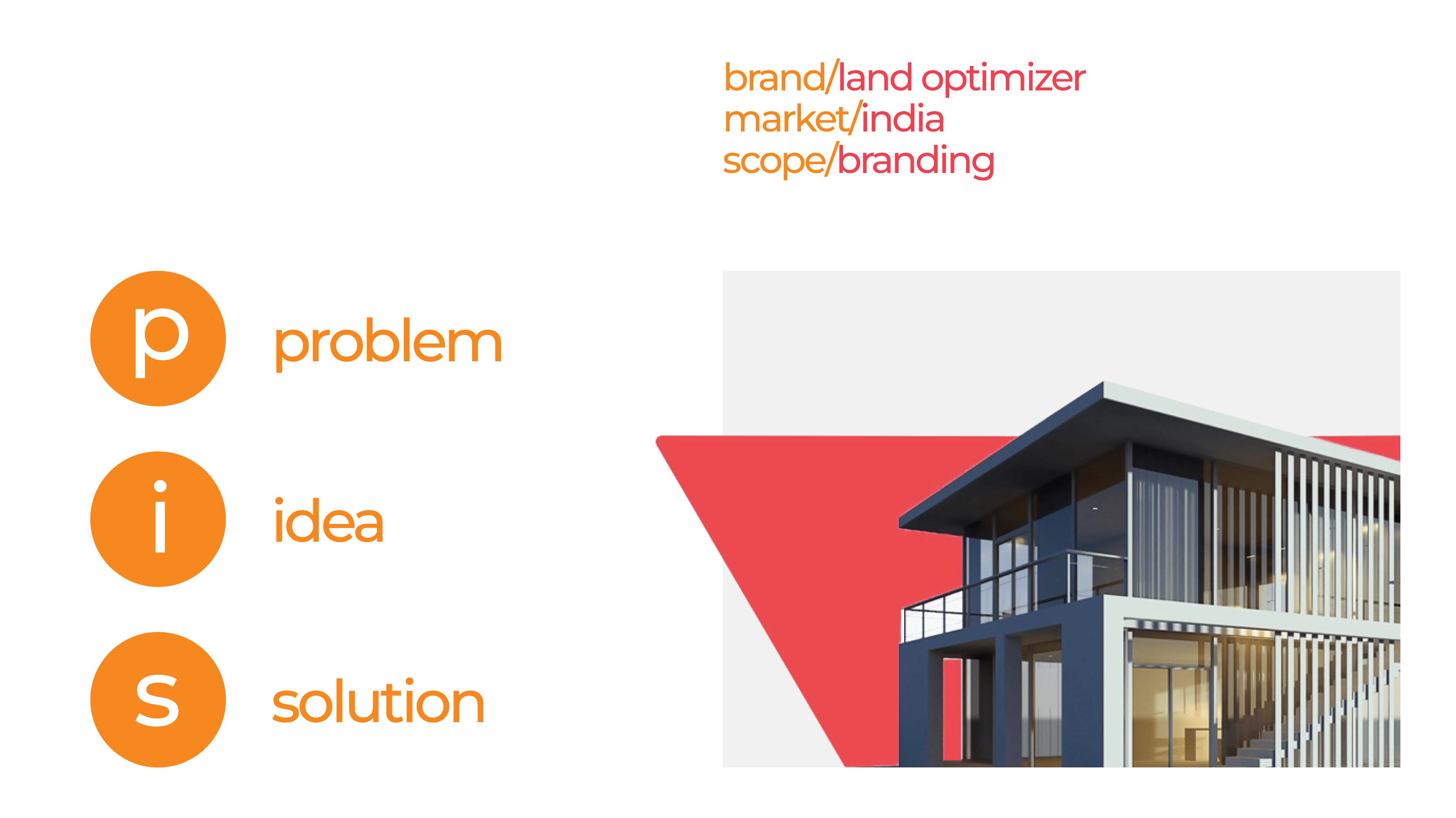 brand/land optimizer
market/india
scope/branding

p problem

i idea

s solution